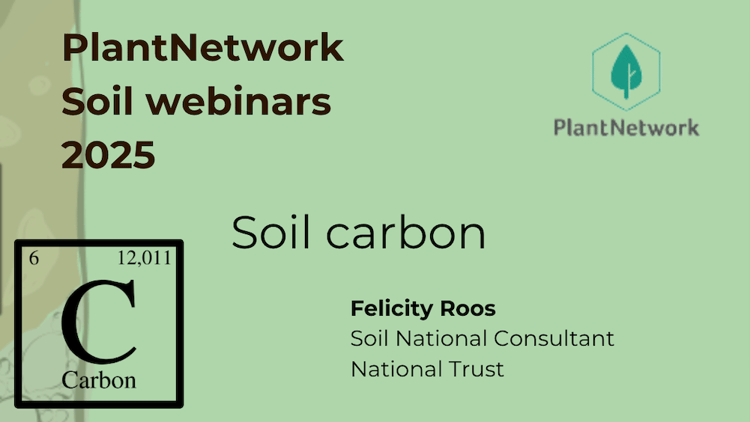 PlantNetwork Soil webinars 2025

PlantNetwork

Soil carbon

6 12,011
C
Carbon

Felicity Roos
Soil National Consultant
National Trust